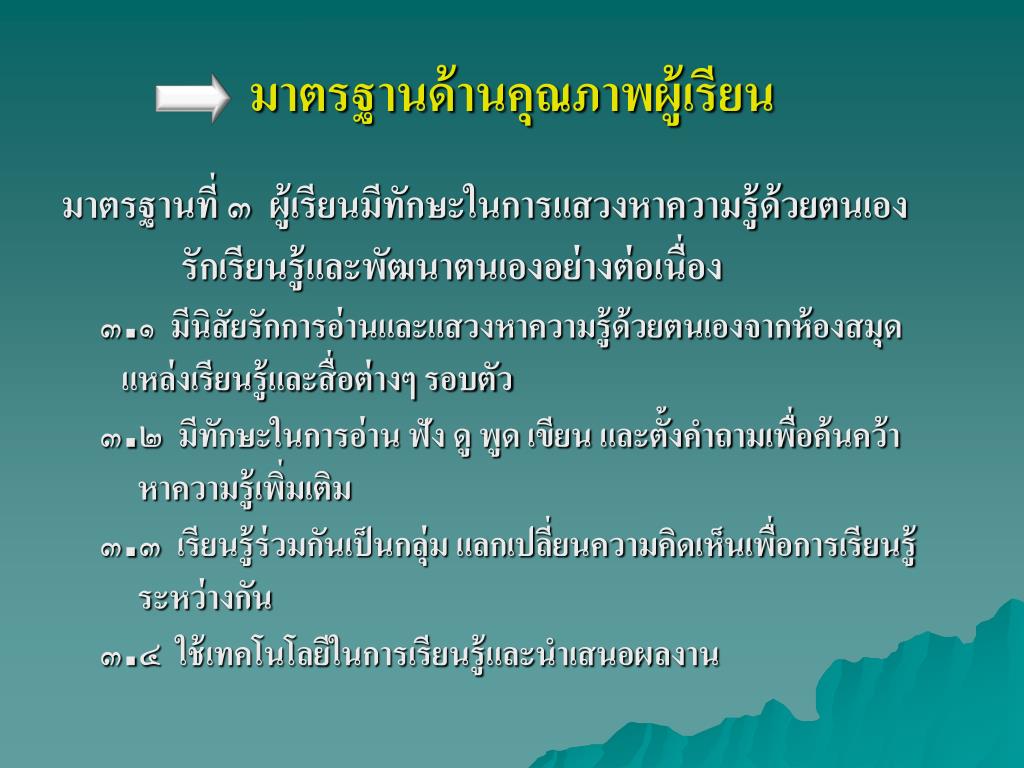 มาตรฐานด้านคุณภาพผู้เรียน

มาตรฐานที่ ๓ ผู้เรียนมีทักษะในการแสวงหาความรู้ด้วยตนเอง รักเรียนรู้และพัฒนาตนเองอย่างต่อเนื่อง

๓.๑ มีนิสัยรักการอ่านและแสวงหาความรู้ด้วยตนเองจากห้องสมุด แหล่งเรียนรู้และสื่อต่างๆ รอบตัว

๓.๒ มีทักษะในการอ่าน ฟัง ดู พูด เขียน และตั้งคำถามเพื่อค้นคว้าหาความรู้เพิ่มเติม

๓.๓ เรียนรู้ร่วมกันเป็นกลุ่ม แลกเปลี่ยนความคิดเห็นเพื่อการเรียนรู้ระหว่างกัน

๓.๔ ใช้เทคโนโลยีในการเรียนรู้และนำเสนอผลงาน